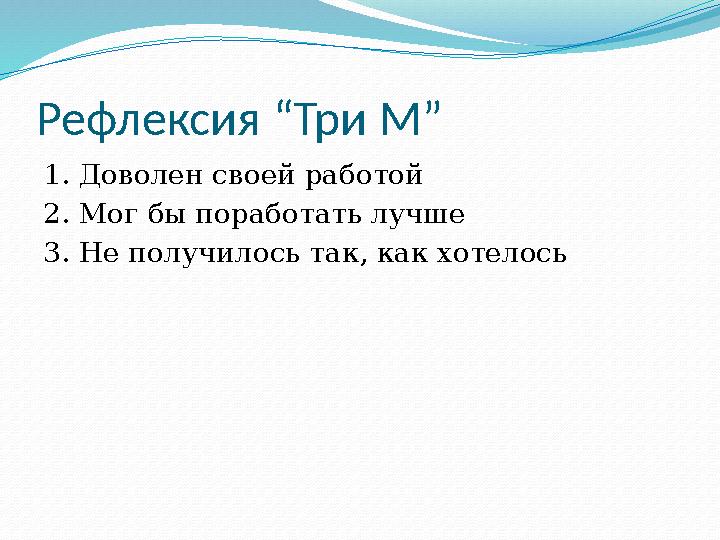 Рефлексия “Три М”

1. Доволен своей работой
2. Мог бы поработать лучше
3. Не получилось так, как хотелось